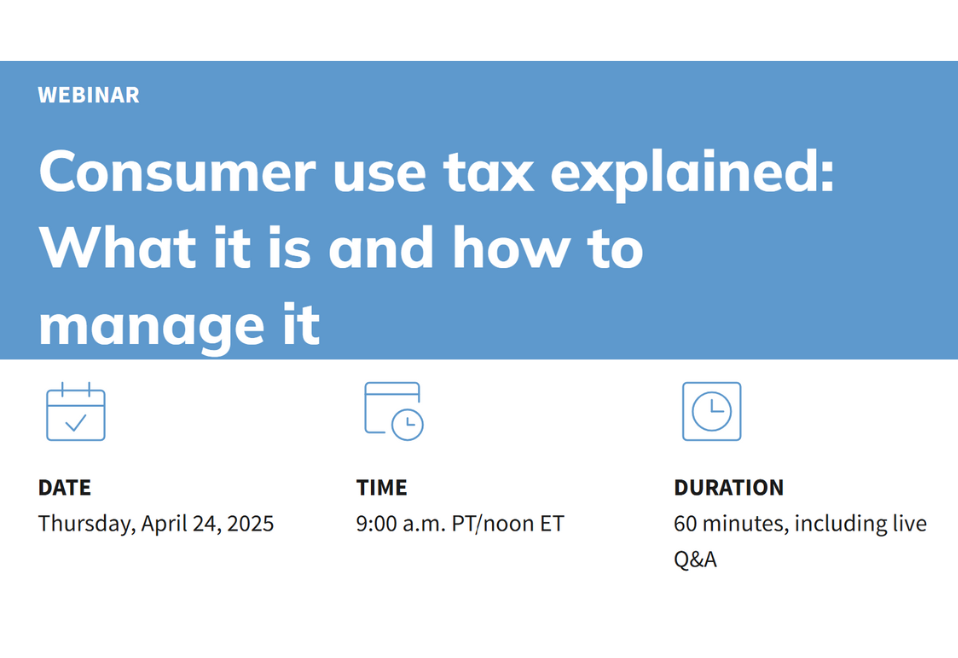 WEBINAR

Consumer use tax explained: What it is and how to manage it

DATE
Thursday, April 24, 2025

TIME
9:00 a.m. PT/noon ET

DURATION
60 minutes, including live Q&A